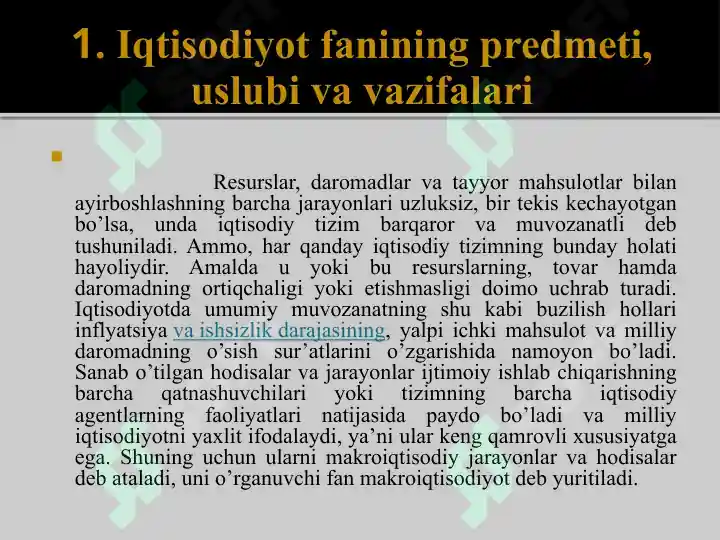 1. Iqtisodiyot fanining predmeti, uslubi va vazifalari

Resurslar, daromadlar va tayyor mahsulotlar bilan ayirboshlashning barcha jarayonlari uzluksiz, bir tekis kechayotgan bo’lsa, unda iqtisodiy tizim barqaror va muvozanatli deb tushuniladi. Ammo, har qanday iqtisodiy tizimning bunday holati hayoliydir. Amalda u yoki bu resurslarning, tovar hamda daromadning ortiqchaligi yoki etishmasligi doimo uchrab turadi. Iqtisodiyotda umumiy muvozanatning shu kabi buzilish hollari inflyatsiya va ishsizlik darajasining, yalpi ichki mahsulot va milliy daromadning o’sish sur’atlarini o’zgarishida namoyon bo’ladi. Sanab o’tilgan hodisalar va jarayonlar ijtimoiy ishlab chiqarishning barcha qatnashuvchilari yoki tizimning barcha iqtisodiy agentlarning faoliyatlari natijasida paydo bo’ladi va milliy iqtisodiyotni yaxlit ifodalaydi, ya’ni ular keng qamrovli xususiyatga ega. Shuning uchun ularni makroiqtisodiy jarayonlar va hodisalar deb ataladi, uni o’rganuvchi fan makroiqtisodiyot deb yuritiladi.